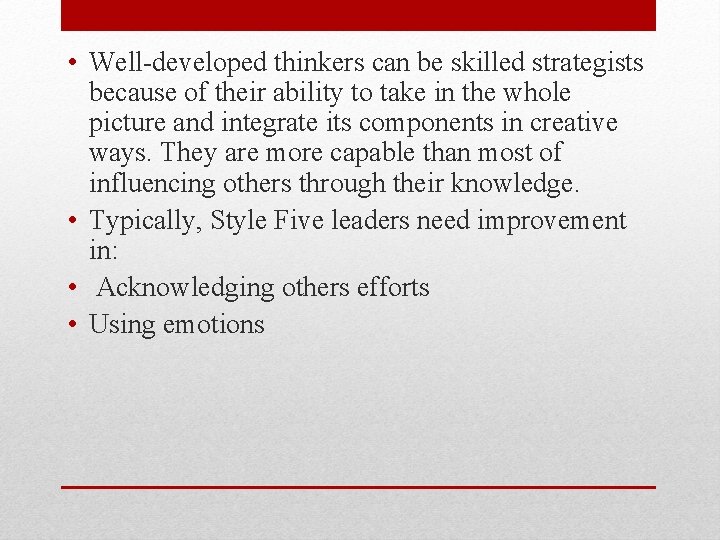 • Well-developed thinkers can be skilled strategists because of their ability to take in the whole picture and integrate its components in creative ways. They are more capable than most of influencing others through their knowledge.
• Typically, Style Five leaders need improvement in:
• Acknowledging others efforts
• Using emotions